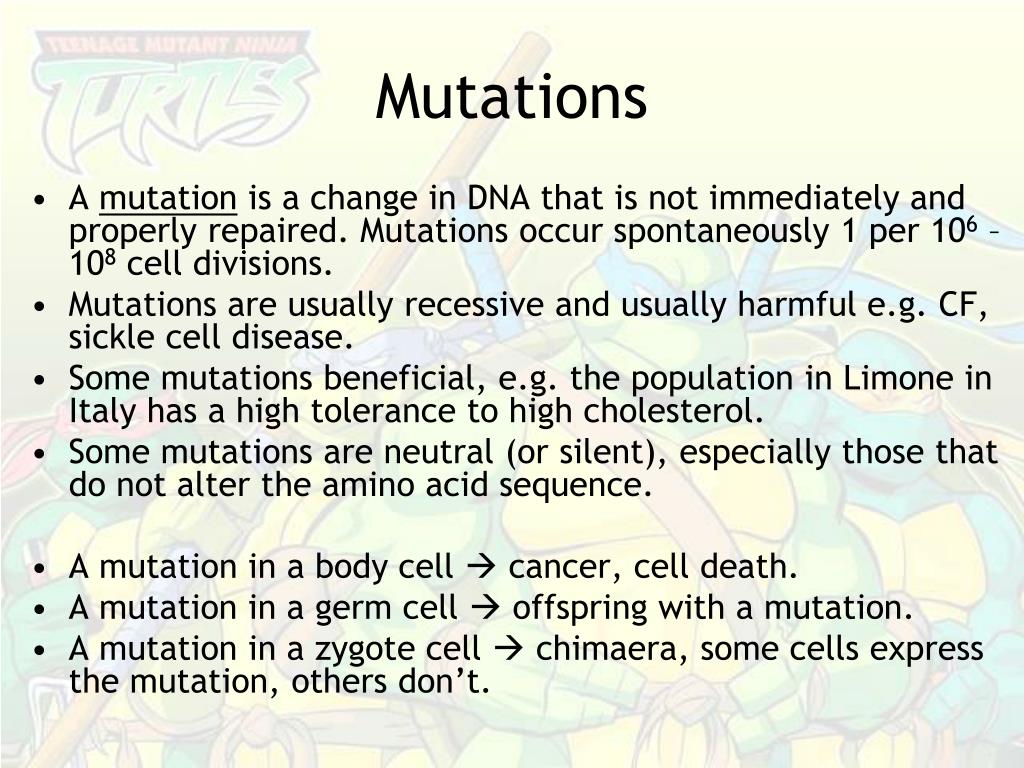 TEENAGE MUTANT NINJA TURTLES

Mutations

• A mutation is a change in DNA that is not immediately and properly repaired. Mutations occur spontaneously 1 per $10^6$ – $10^8$ cell divisions.
• Mutations are usually recessive and usually harmful e.g. CF, sickle cell disease.
• Some mutations beneficial, e.g. the population in Limone in Italy has a high tolerance to high cholesterol.
• Some mutations are neutral (or silent), especially those that do not alter the amino acid sequence.

• A mutation in a body cell → cancer, cell death.
• A mutation in a germ cell → offspring with a mutation.
• A mutation in a zygote cell → chimaera, some cells express the mutation, others don't.